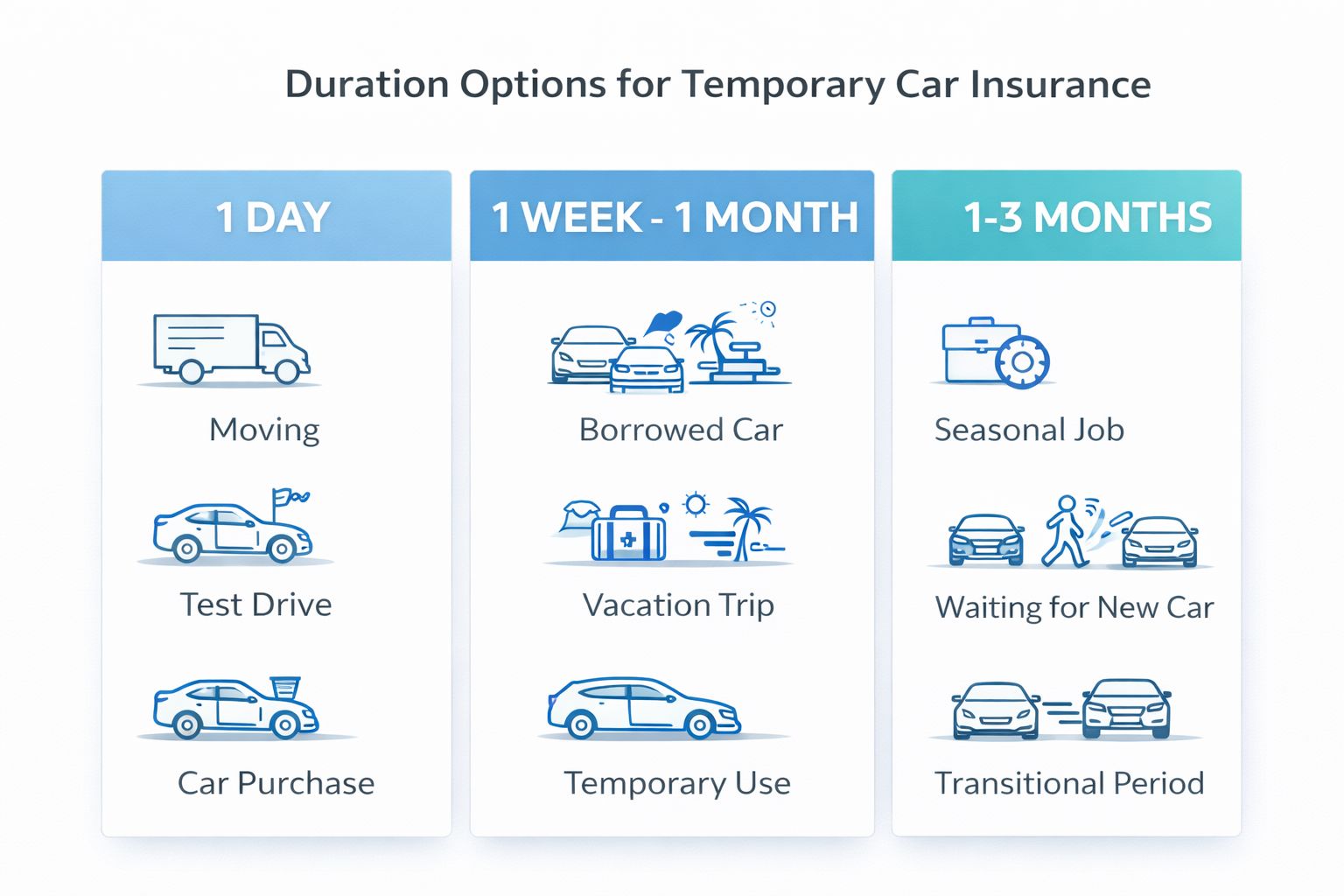 Duration Options for Temporary Car Insurance

1 DAY

Moving

Test Drive

Car Purchase

1 WEEK - 1 MONTH

Borrowed Car

Vacation Trip

Temporary Use

1-3 MONTHS

Seasonal Job

Waiting for New Car

Transitional Period